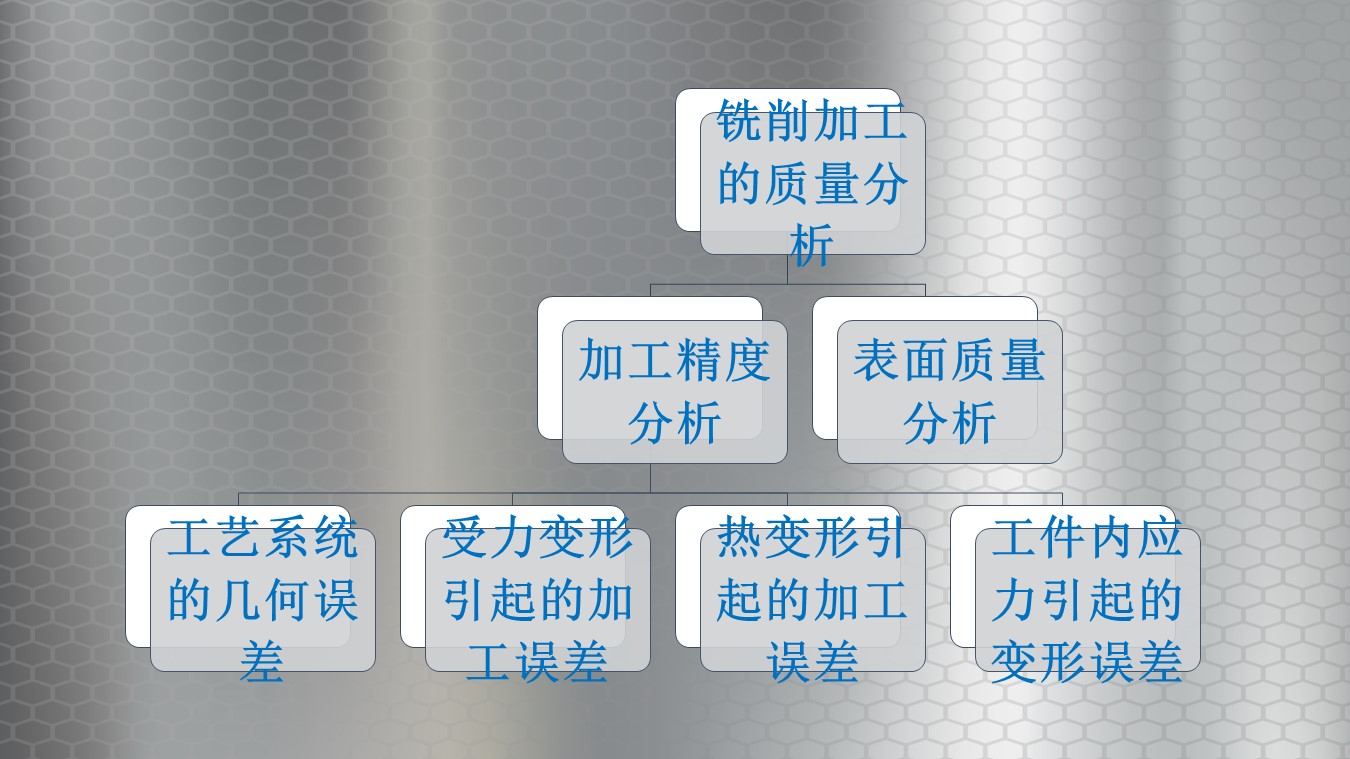 铣削加工的质量分析

加工精度分析

表面质量分析

工艺系统的几何误差

受力变形引起的加工误差

热变形引起的加工误差

工件内应力引起的变形误差